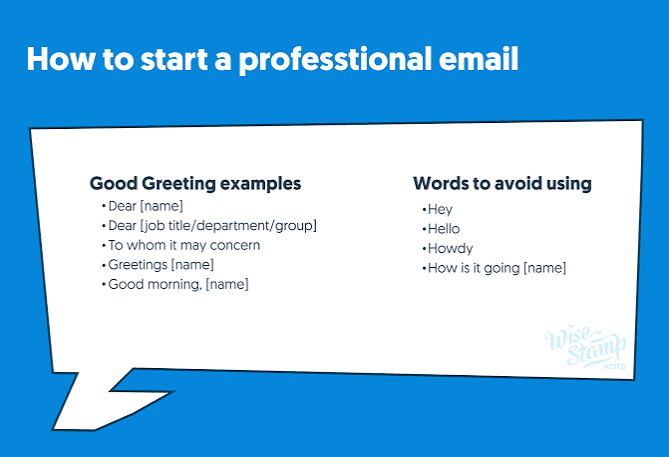 How to start a professtional email

Good Greeting examples
• Dear [name]
• Dear [job title/department/group]
• To whom it may concern
• Greetings [name]
• Good morning, [name]

Words to avoid using
• Hey
• Hello
• Howdy
• How is it going [name]

Wise Stamp
vcita